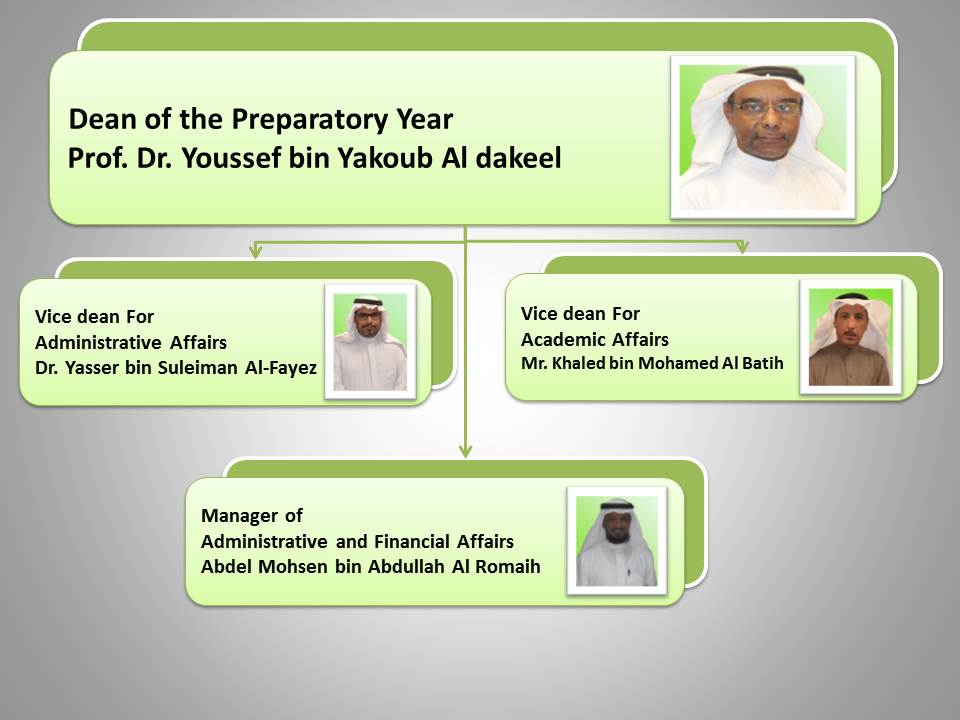 Dean of the Preparatory Year
Prof. Dr. Youssef bin Yakoub Al dakeel

Vice dean For
Administrative Affairs
Dr. Yasser bin Suleiman Al-Fayez

Vice dean For
Academic Affairs
Mr. Khaled bin Mohamed Al Batih

Manager of
Administrative and Financial Affairs
Abdel Mohsen bin Abdullah Al Romaih